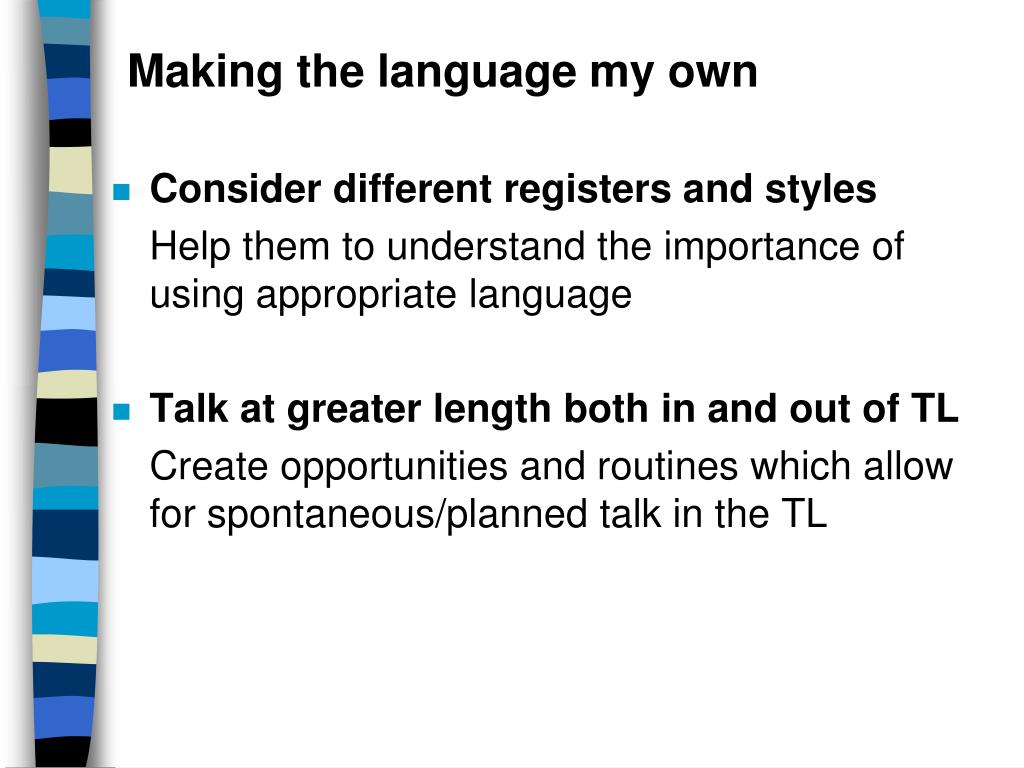 Making the language my own

Consider different registers and styles
Help them to understand the importance of using appropriate language

Talk at greater length both in and out of TL
Create opportunities and routines which allow for spontaneous/planned talk in the TL